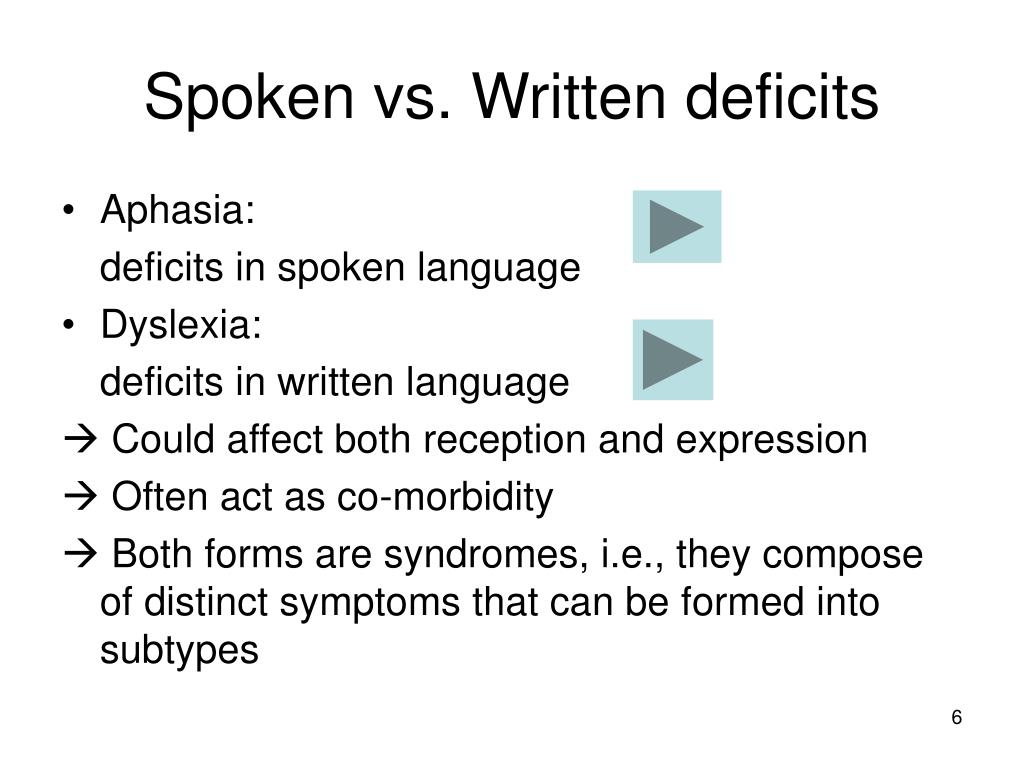 Spoken vs. Written deficits

• Aphasia:
deficits in spoken language

• Dyslexia:
deficits in written language

→ Could affect both reception and expression

→ Often act as co-morbidity

→ Both forms are syndromes, i.e., they compose of distinct symptoms that can be formed into subtypes

6